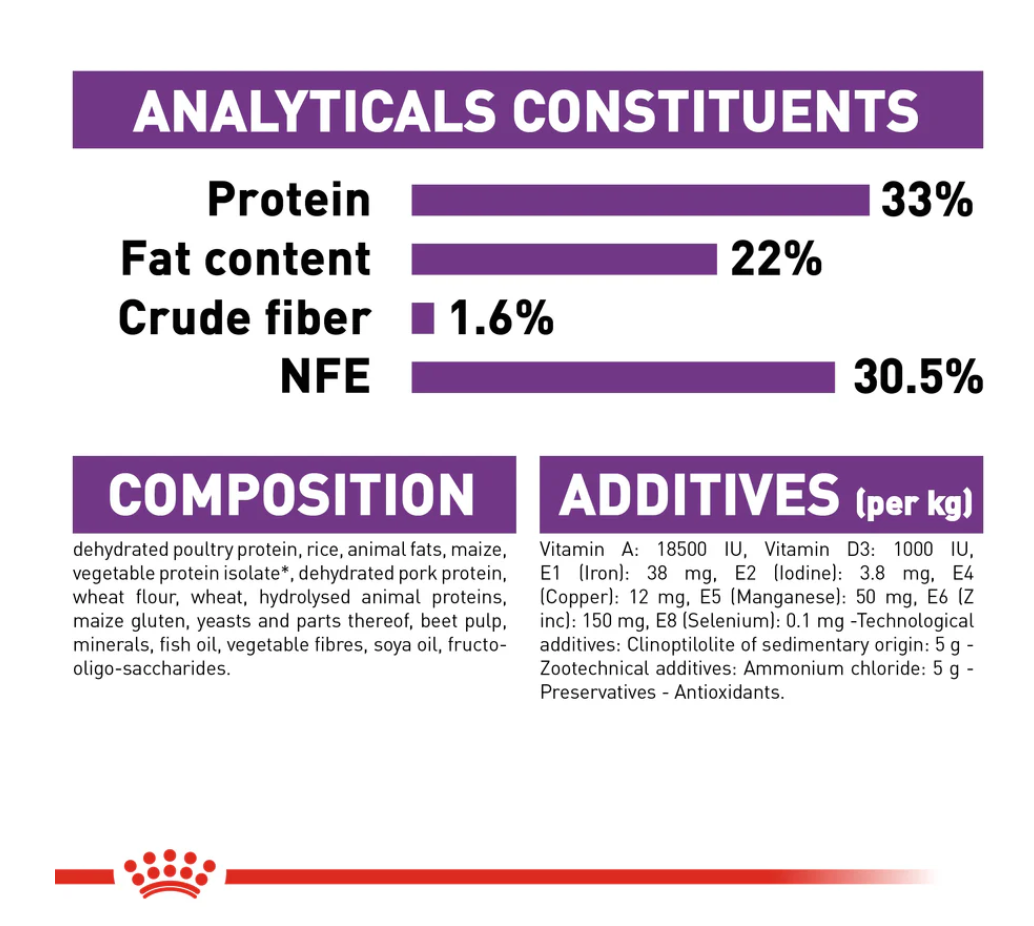 ANALYTICALS CONSTITUENTS

Protein 33%
Fat content 22%
Crude fiber 1.6%
NFE 30.5%

COMPOSITION

dehydrated poultry protein, rice, animal fats, maize, vegetable protein isolate*, dehydrated pork protein, wheat flour, wheat, hydrolysed animal proteins, maize gluten, yeasts and parts thereof, beet pulp, minerals, fish oil, vegetable fibres, soya oil, fructo-oligo-saccharides.

ADDITIVES (per kg)

Vitamin A: 18500 IU, Vitamin D3: 1000 IU, E1 (Iron): 38 mg, E2 (Iodine): 3.8 mg, E4 (Copper): 12 mg, E5 (Manganese): 50 mg, E6 (Z inc): 150 mg, E8 (Selenium): 0.1 mg -Technological additives: Clinoptilolite of sedimentary origin: 5 g - Zootechnical additives: Ammonium chloride: 5 g - Preservatives - Antioxidants.